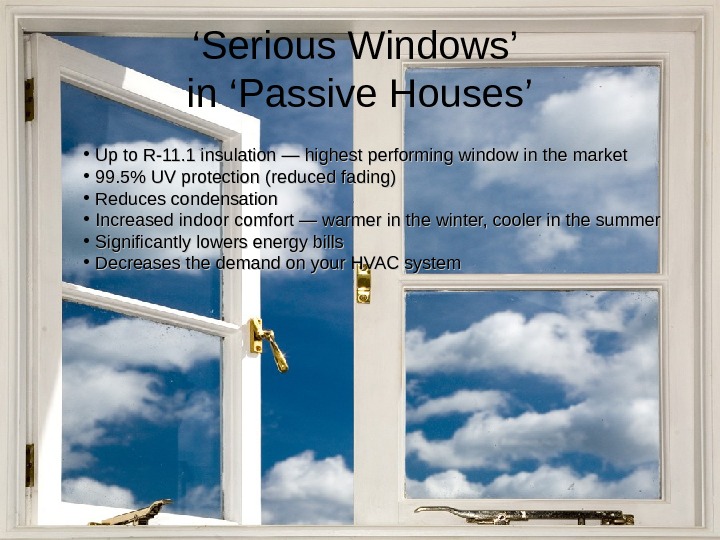 ‘Serious Windows’ in ‘Passive Houses’

• Up to R-11.1 insulation — highest performing window in the market
• 99.5% UV protection (reduced fading)
• Reduces condensation
• Increased indoor comfort — warmer in the winter, cooler in the summer
• Significantly lowers energy bills
• Decreases the demand on your HVAC system